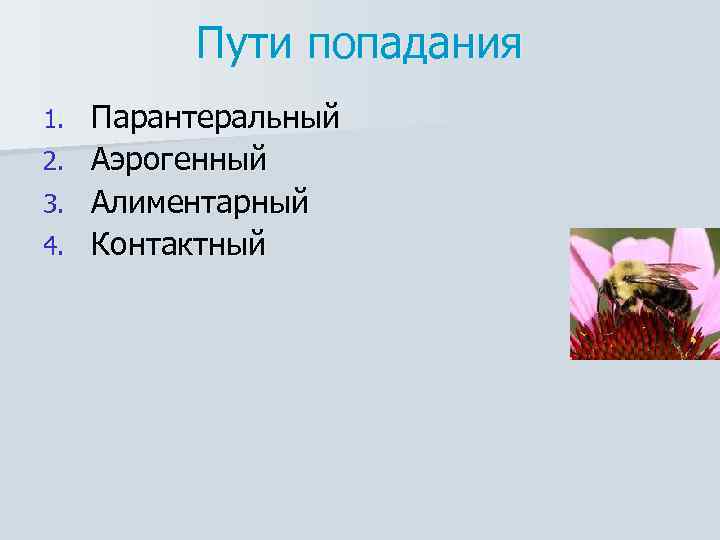 Пути попадания

1. Парантеральный
2. Аэрогенный
3. Алиментарный
4. Контактный